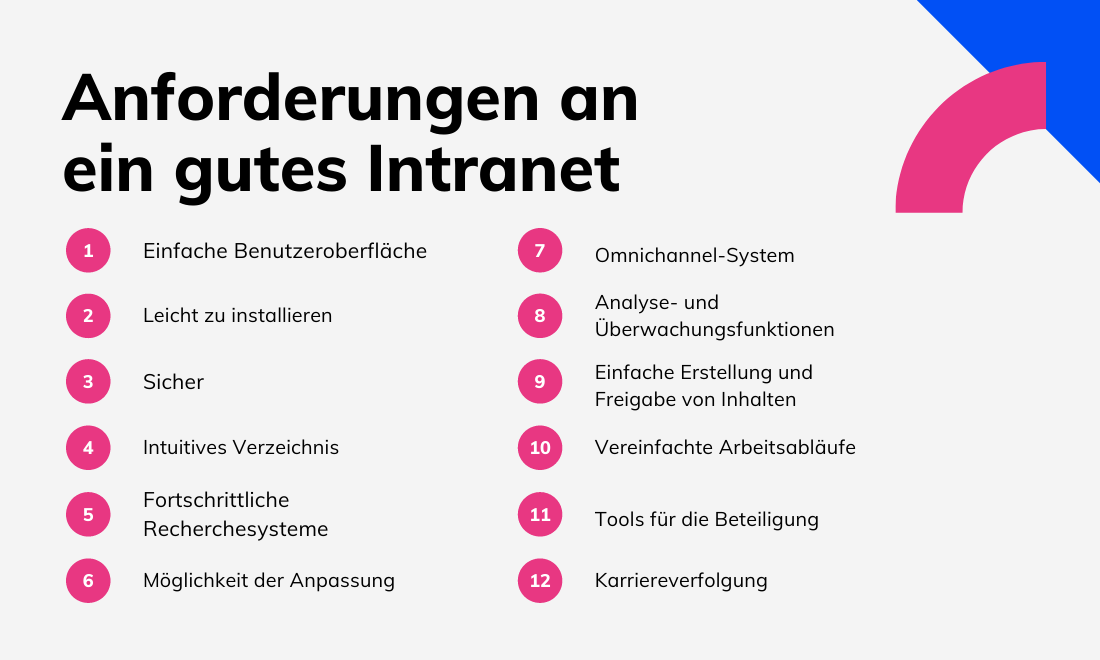 Anforderungen an ein gutes Intranet

1 Einfache Benutzeroberfläche

2 Leicht zu installieren

3 Sicher

4 Intuitives Verzeichnis

5 Fortschrittliche Recherchesysteme

6 Möglichkeit der Anpassung

7 Omnichannel-System

8 Analyse- und Überwachungsfunktionen

9 Einfache Erstellung und Freigabe von Inhalten

10 Vereinfachte Arbeitsabläufe

11 Tools für die Beteiligung

12 Karriereverfolgung